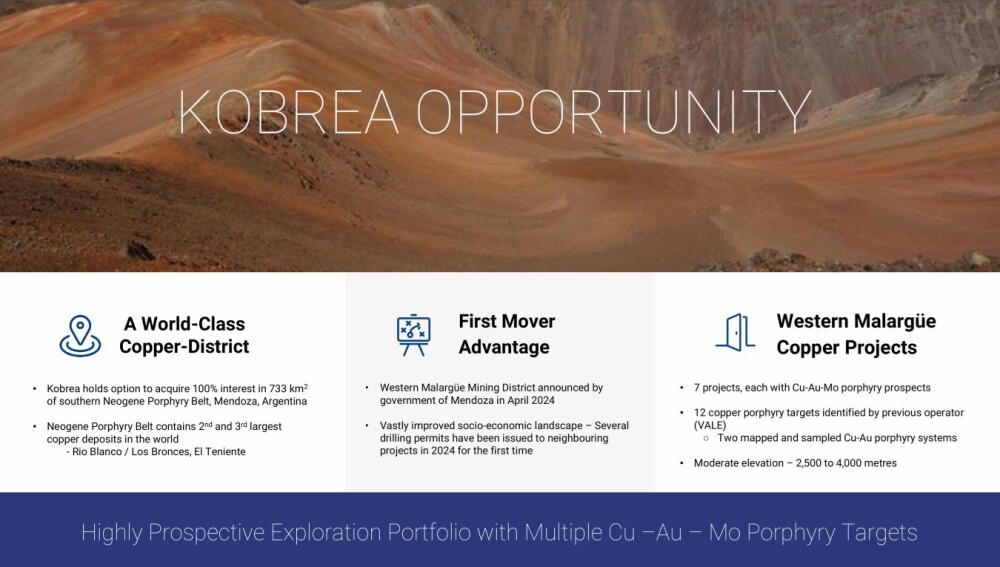 KOBREA OPPORTUNITY

A World-Class Copper-District

• Kobrea holds option to acquire 100% interest in 733 km$^2$ of southern Neogene Porphyry Belt, Mendoza, Argentina

• Neogene Porphyry Belt contains 2$^{nd}$ and 3$^{rd}$ largest copper deposits in the world
- Rio Blanco / Los Bronces, El Teniente

First Mover Advantage

• Western Malargüe Mining District announced by government of Mendoza in April 2024

• Vastly improved socio-economic landscape – Several drilling permits have been issued to neighbouring projects in 2024 for the first time

Western Malargüe Copper Projects

• 7 projects, each with Cu-Au-Mo porphyry prospects

• 12 copper porphyry targets identified by previous operator (VALE)
○ Two mapped and sampled Cu-Au porphyry systems

• Moderate elevation – 2,500 to 4,000 metres

Highly Prospective Exploration Portfolio with Multiple Cu –Au – Mo Porphyry Targets